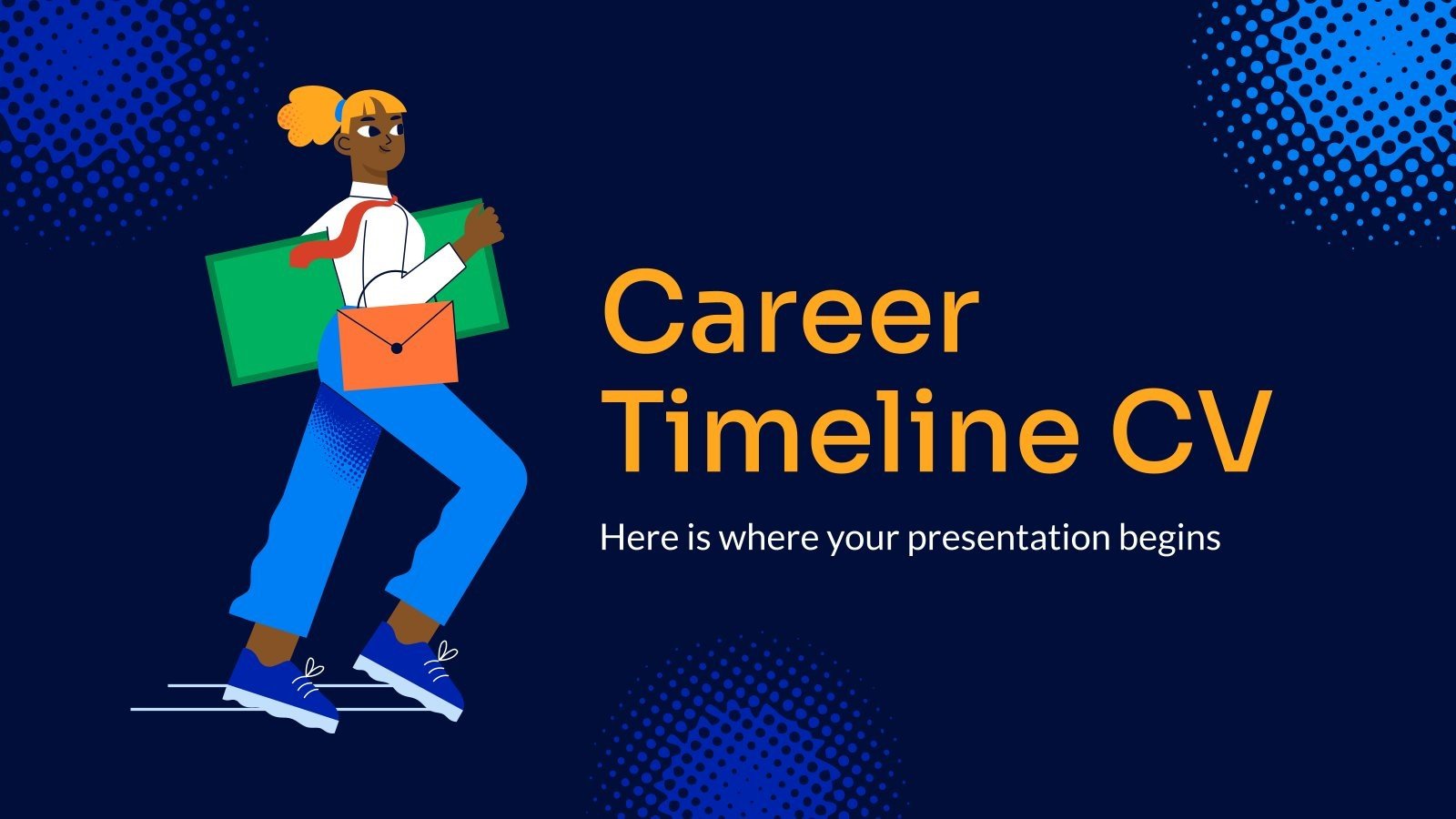 Career Timeline CV

Here is where your presentation begins